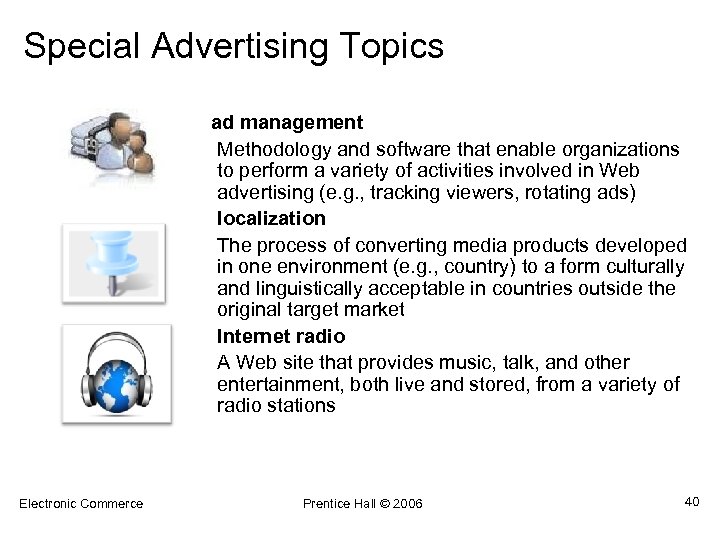 Special Advertising Topics

ad management

Methodology and software that enable organizations to perform a variety of activities involved in Web advertising (e.g., tracking viewers, rotating ads)

localization

The process of converting media products developed in one environment (e.g., country) to a form culturally and linguistically acceptable in countries outside the original target market

Internet radio

A Web site that provides music, talk, and other entertainment, both live and stored, from a variety of radio stations

Electronic Commerce

Prentice Hall © 2006

40